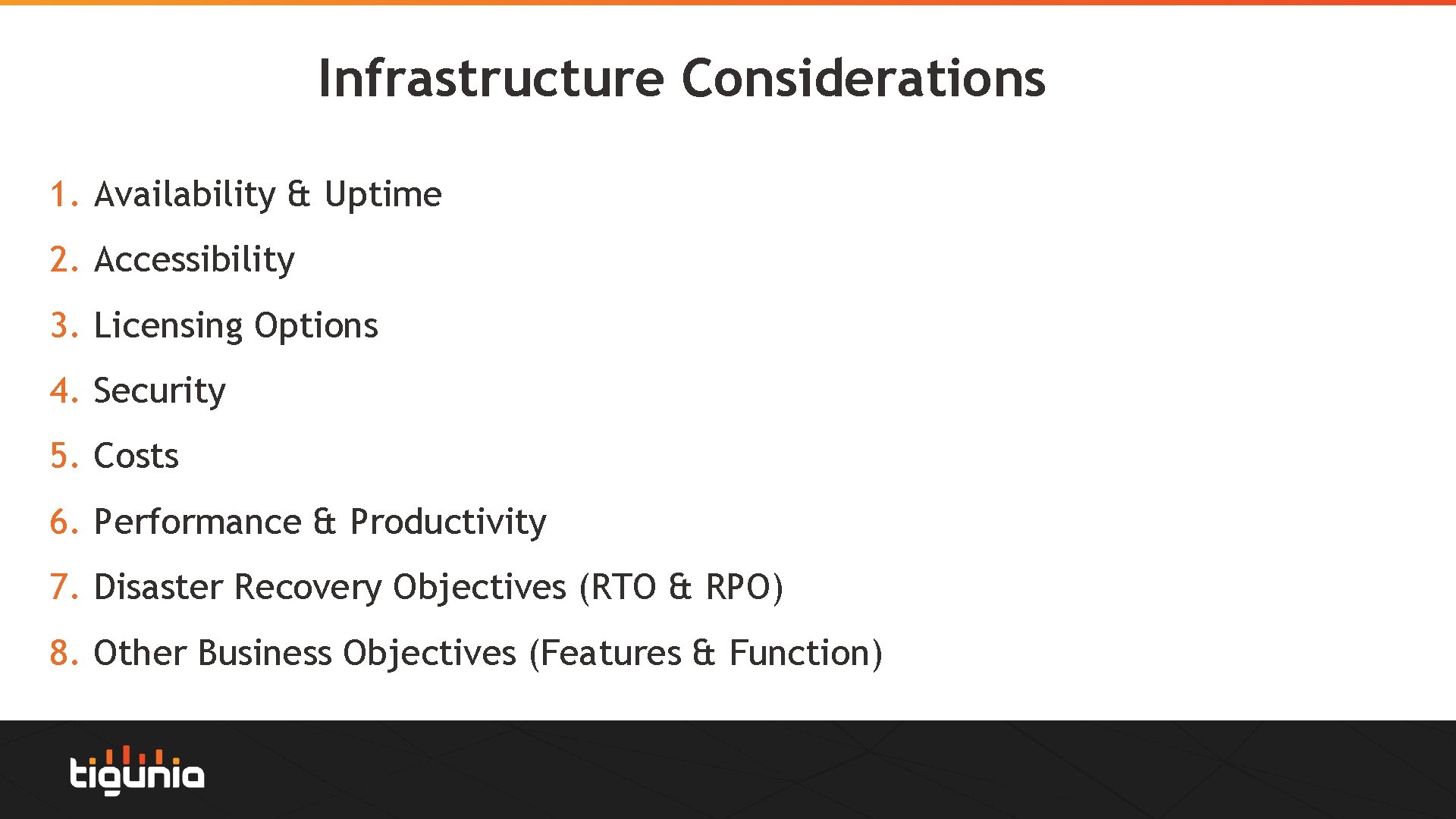 Infrastructure Considerations

1. Availability & Uptime
2. Accessibility
3. Licensing Options
4. Security
5. Costs
6. Performance & Productivity
7. Disaster Recovery Objectives (RTO & RPO)
8. Other Business Objectives (Features & Function)

tigunia